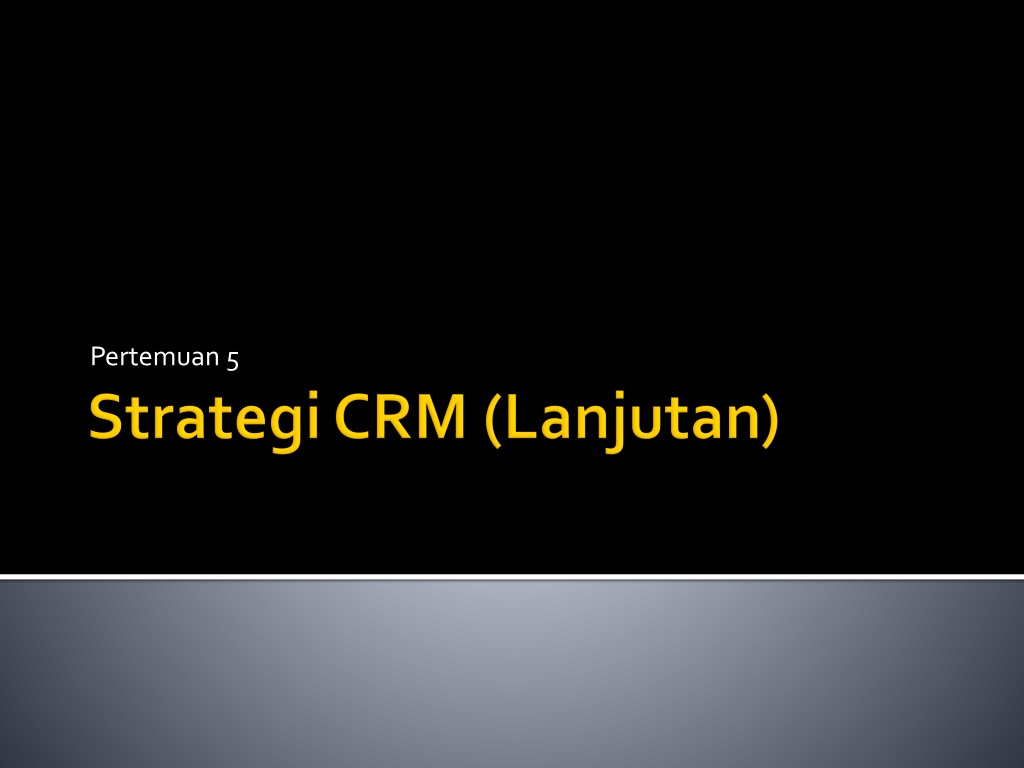 Pertemuan 5

Strategi CRM (Lanjutan)